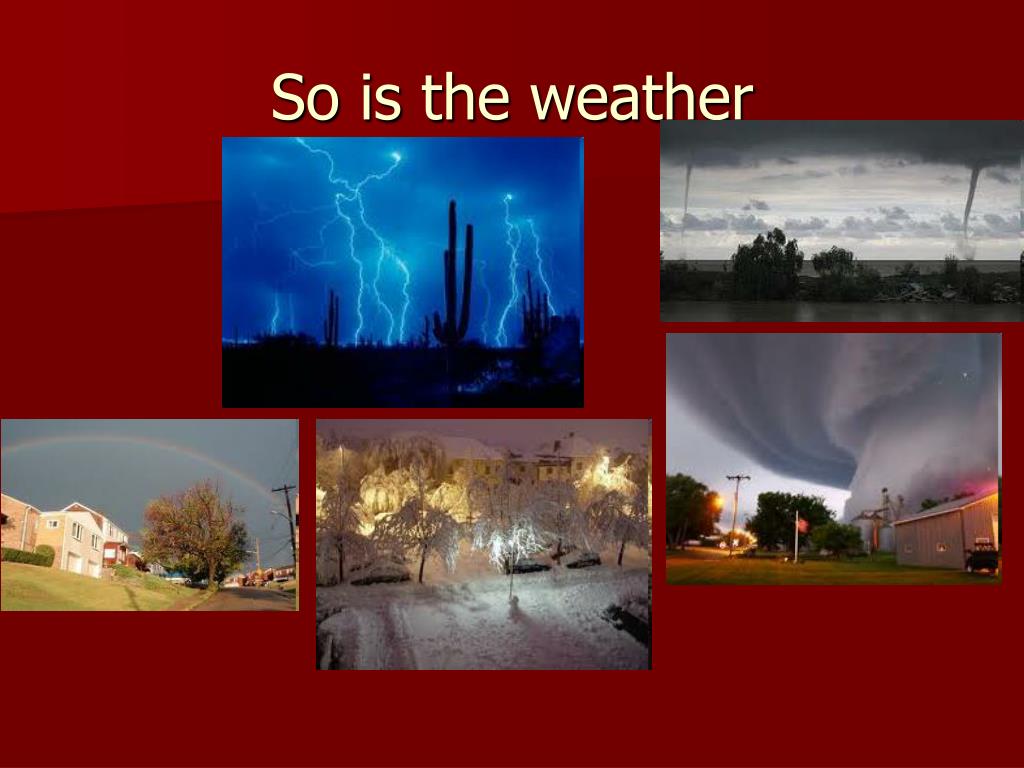 So is the weather